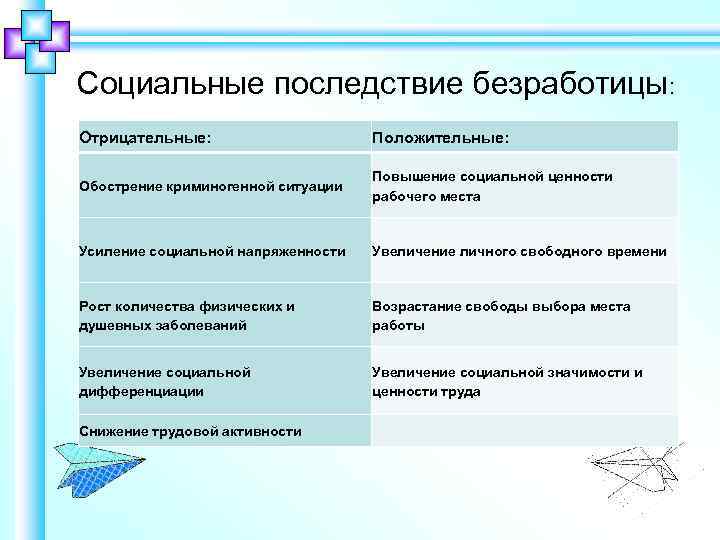 Социальные последствие безработицы:

| Отрицательные: | Положительные: |
|---|---|
| Обострение криминогенной ситуации | Повышение социальной ценности рабочего места |
| Усиление социальной напряженности | Увеличение личного свободного времени |
| Рост количества физических и душевных заболеваний | Возрастание свободы выбора места работы |
| Увеличение социальной дифференциации | Увеличение социальной значимости и ценности труда |
| Снижение трудовой активности | |